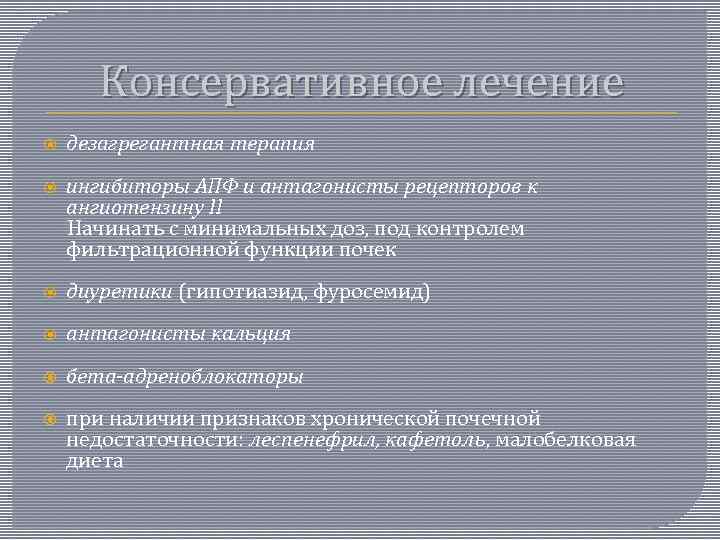 Консервативное лечение

дезагрегантная терапия

ингибиторы АПФ и антагонисты рецепторов к ангиотензину II
Начинать с минимальных доз, под контролем фильтрационной функции почек

диуретики (гипотиазид, фуросемид)

антагонисты кальция

бета-адреноблокаторы

при наличии признаков хронической почечной недостаточности: леспенефрил, кафетоль, малобелковая диета